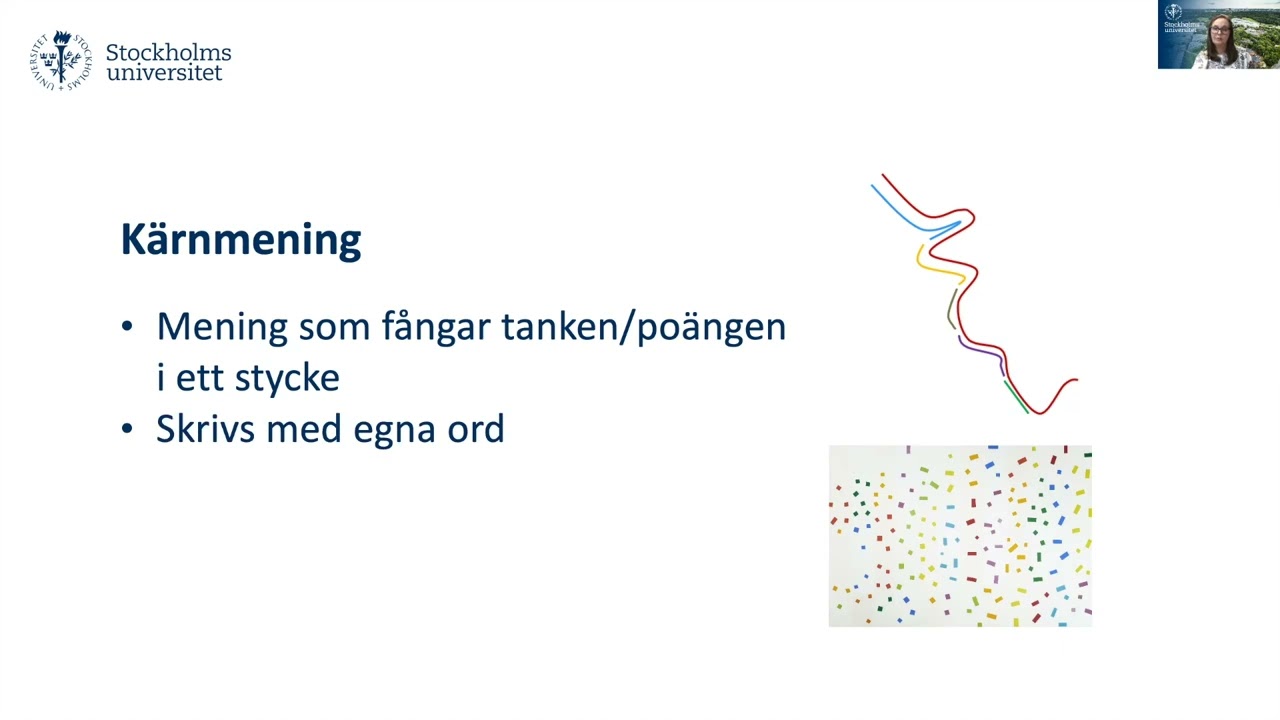 Stockholms universitet

Kärnmening

• Mening som fångar tanken/poängen i ett stycke
• Skrivs med egna ord